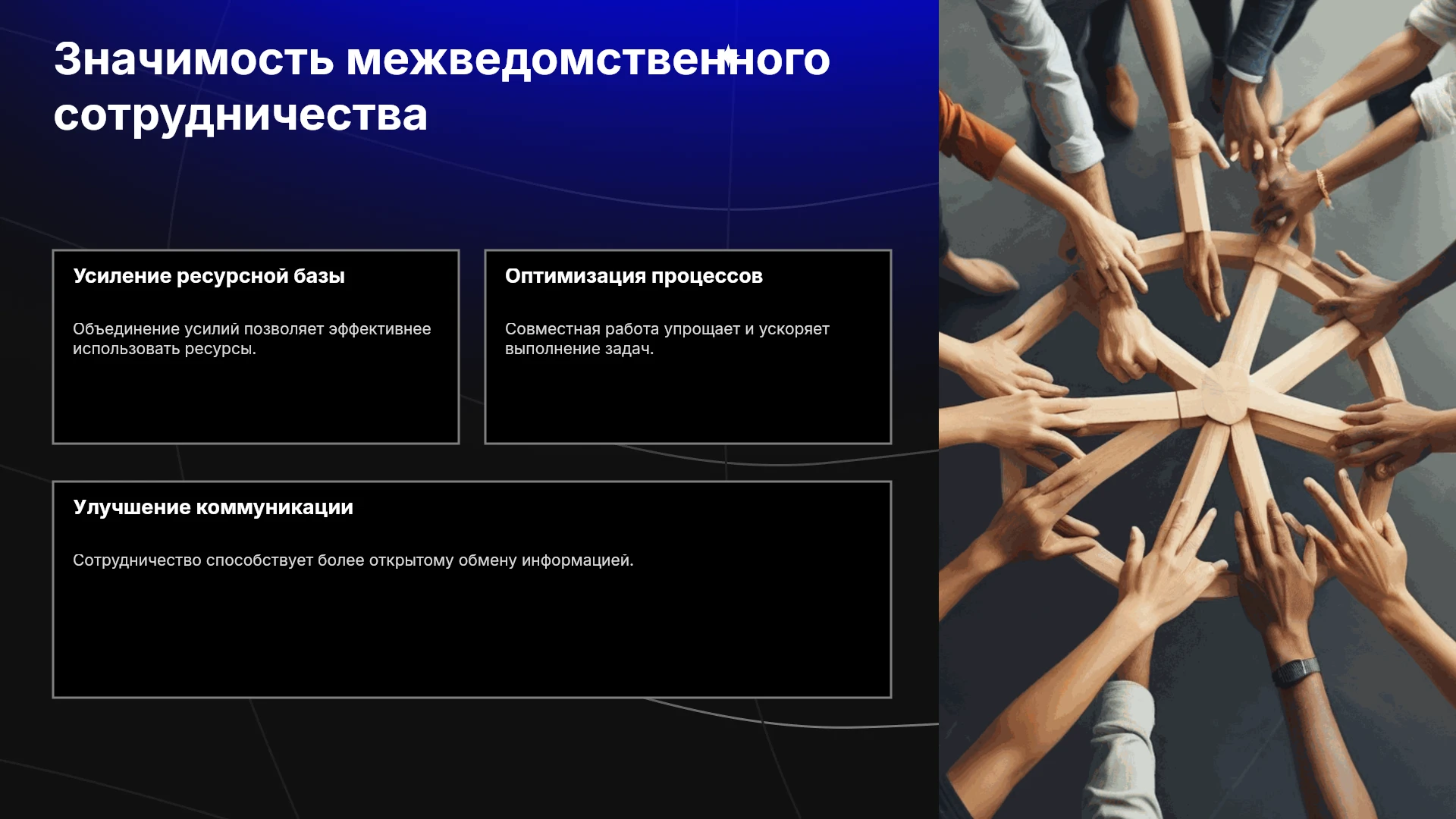 Значимость межведомственного сотрудничества

Усиление ресурсной базы

Объединение усилий позволяет эффективнее использовать ресурсы.

Оптимизация процессов

Совместная работа упрощает и ускоряет выполнение задач.

Улучшение коммуникации

Сотрудничество способствует более открытому обмену информацией.